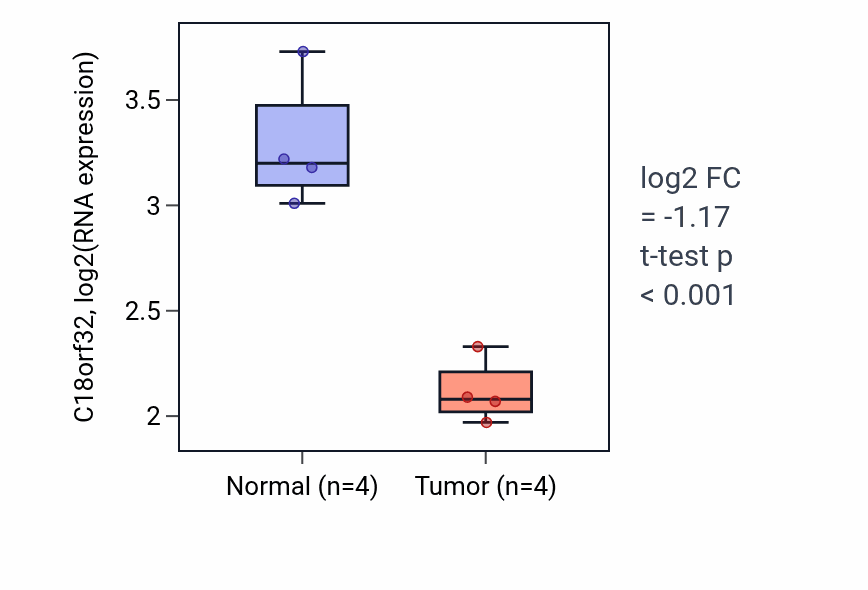 C18orf32, log2(RNA expression)

3.5
3
2.5
2

Normal (n=4)
Tumor (n=4)

log2 FC
= -1.17
t-test p
< 0.001